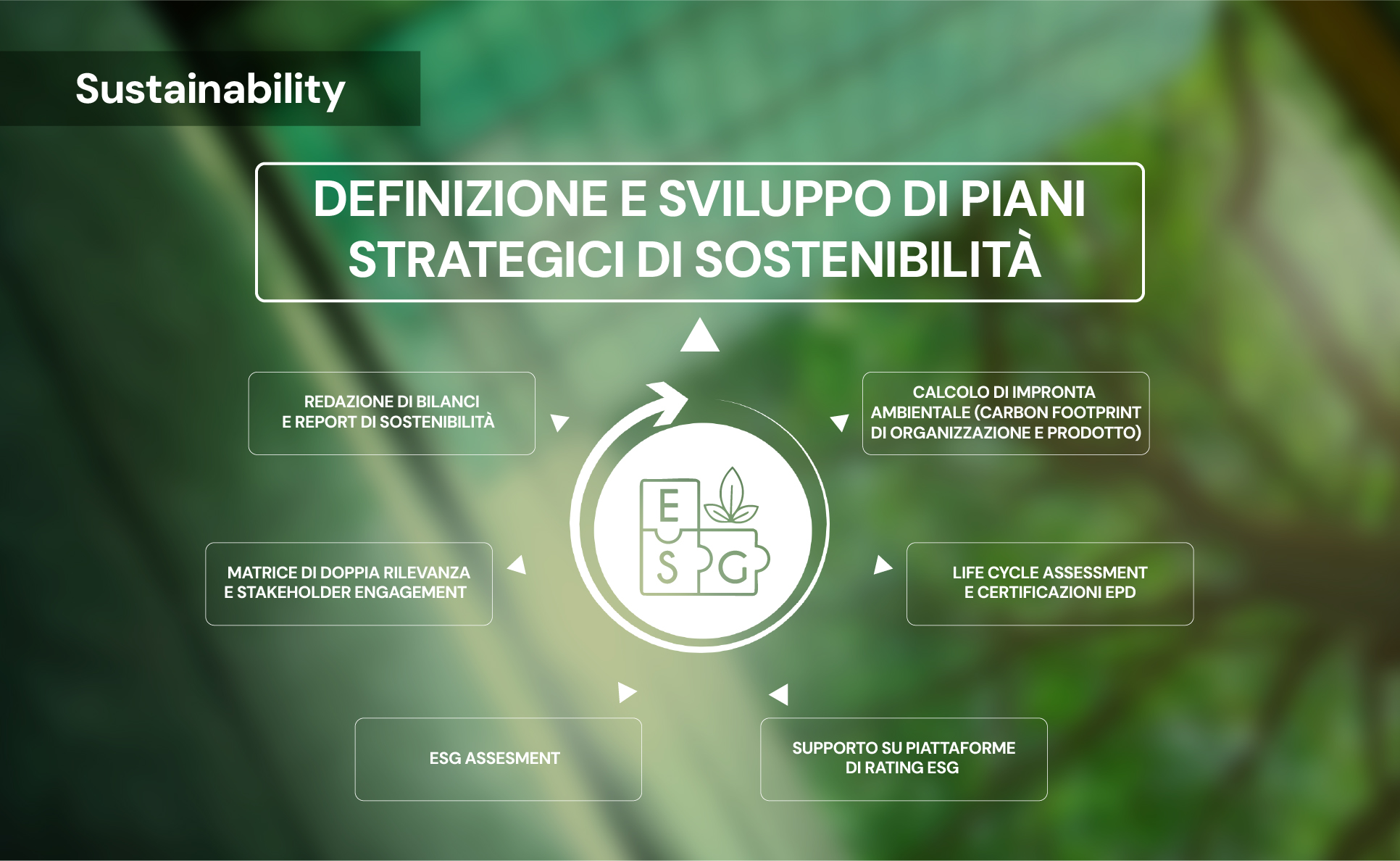 Sustainability

DEFINIZIONE E SVILUPPO DI PIANI STRATEGICI DI SOSTENIBILITÀ

REDAZIONE DI BILANCI E REPORT DI SOSTENIBILITÀ

CALCOLO DI IMPRONTA AMBIENTALE (CARBON FOOTPRINT DI ORGANIZZAZIONE E PRODOTTO)

E S G

MATRICE DI DOPPIA RILEVANZA E STAKEHOLDER ENGAGEMENT

LIFE CYCLE ASSESSMENT E CERTIFICAZIONI EPD

ESG ASSESMENT

SUPPORTO SU PIATTAFORME DI RATING ESG